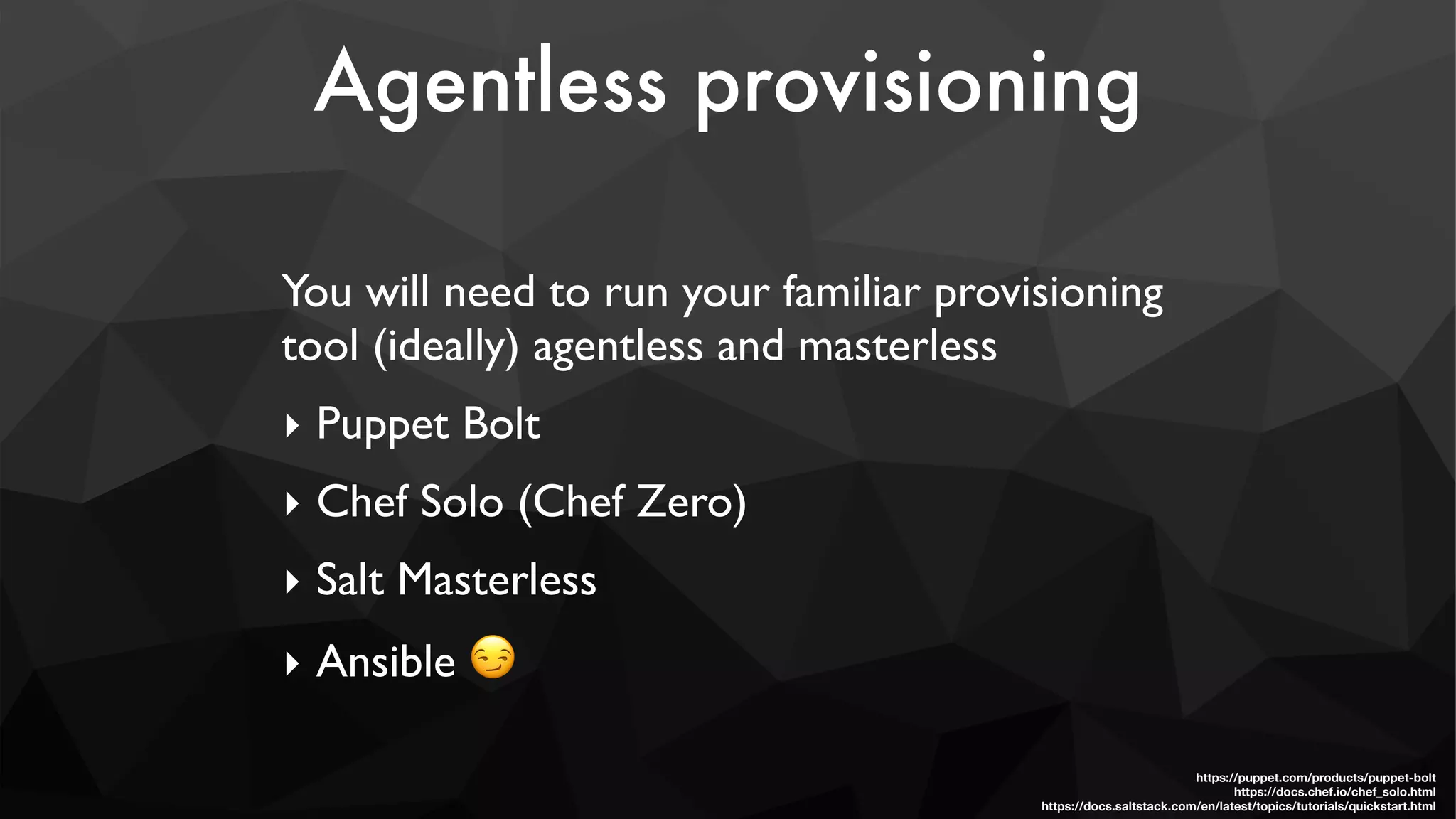 Agentless provisioning

You will need to run your familiar provisioning tool (ideally) agentless and masterless

‣ Puppet Bolt

‣ Chef Solo (Chef Zero)

‣ Salt Masterless

‣ Ansible 😏

https://puppet.com/products/puppet-bolt
https://docs.chef.io/chef_solo.html
https://docs.saltstack.com/en/latest/topics/tutorials/quickstart.html